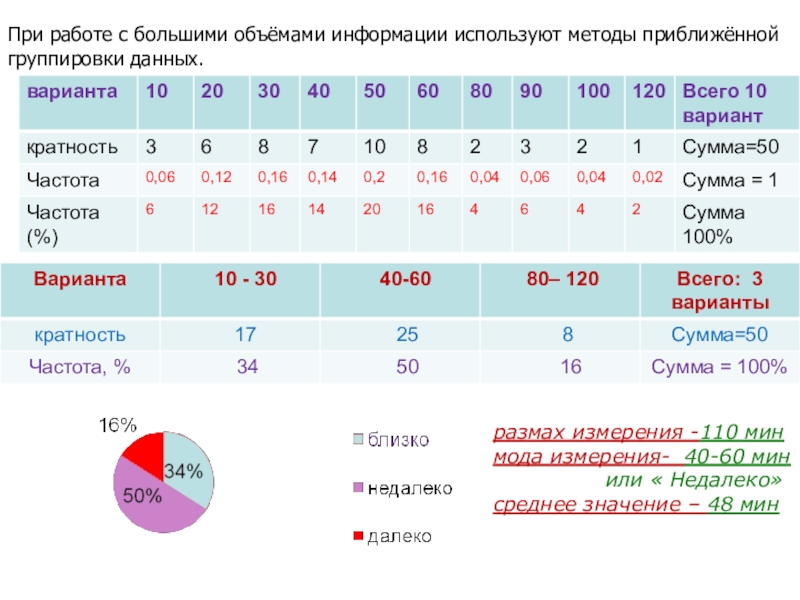 При работе с большими объёмами информации используют методы приближённой группировки данных.

| варианта | 10 | 20 | 30 | 40 | 50 | 60 | 80 | 90 | 100 | 120 | Всего 10 вариант |
|---|---|---|---|---|---|---|---|---|---|---|---|
| кратность | 3 | 6 | 8 | 7 | 10 | 8 | 2 | 3 | 2 | 1 | Сумма=50 |
| Частота | 0,06 | 0,12 | 0,16 | 0,14 | 0,2 | 0,16 | 0,04 | 0,06 | 0,04 | 0,02 | Сумма = 1 |
| Частота (%) | 6 | 12 | 16 | 14 | 20 | 16 | 4 | 6 | 4 | 2 | Сумма 100% |

| Варианта | 10 - 30 | 40-60 | 80– 120 | Всего: 3 варианты |
|---|---|---|---|---|
| кратность | 17 | 25 | 8 | Сумма=50 |
| Частота, % | 34 | 50 | 16 | Сумма = 100% |

16%
34%
50%

близко
недалеко
далеко

размах измерения -110 мин
мода измерения- 40-60 мин
или « Недалеко»
среднее значение – 48 мин